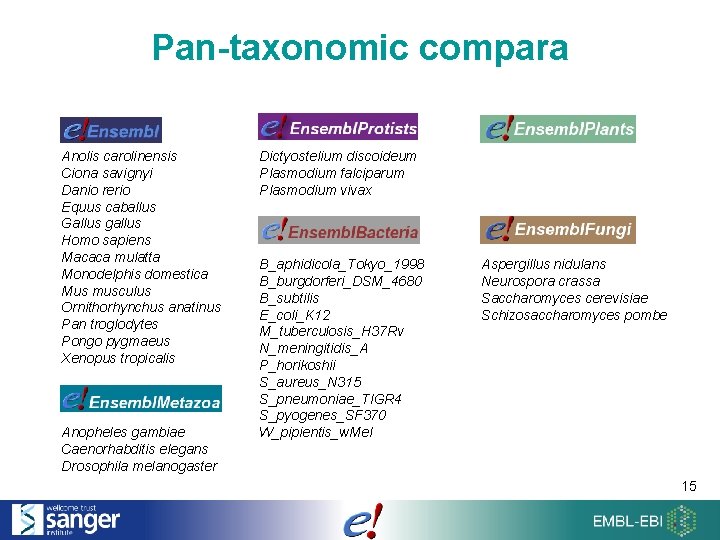 Pan-taxonomic compara

e! Ensembl

Anolis carolinensis
Ciona savignyi
Danio rerio
Equus caballus
Gallus gallus
Homo sapiens
Macaca mulatta
Monodelphis domestica
Mus musculus
Ornithorhynchus anatinus
Pan troglodytes
Pongo pygmaeus
Xenopus tropicalis

e! EnsemblMetazoa

Anopheles gambiae
Caenorhabditis elegans
Drosophila melanogaster

e! EnsemblProtists

Dictyostelium discoideum
Plasmodium falciparum
Plasmodium vivax

e! EnsemblBacteria

B_aphidicola_Tokyo_1998
B_burgdorferi_DSM_4680
B_subtilis
E_coli_K12
M_tuberculosis_H37Rv
N_meningitidis_A
P_horikoshii
S_aureus_N315
S_pneumoniae_TIGR4
S_pyogenes_SF370
W_pipientis_wMel

e! EnsemblPlants

e! EnsemblFungi

Aspergillus nidulans
Neurospora crassa
Saccharomyces cerevisiae
Schizosaccharomyces pombe

15

wellcome trust sanger institute

e!

EMBL-EBI